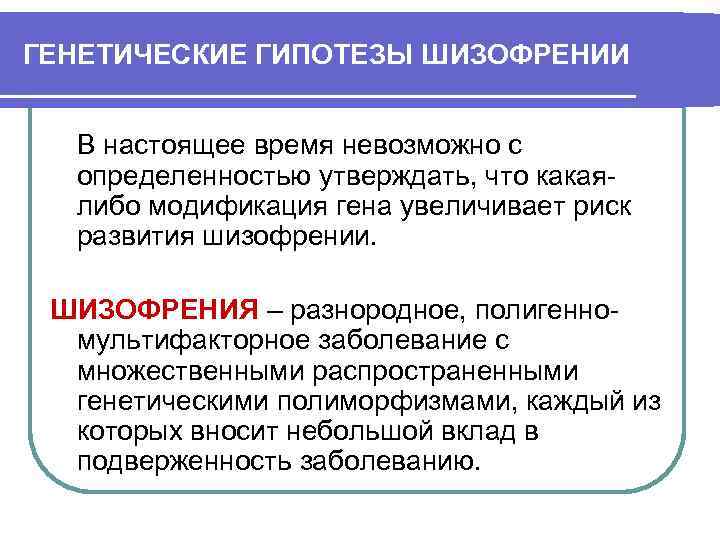 ГЕНЕТИЧЕСКИЕ ГИПОТЕЗЫ ШИЗОФРЕНИИ

В настоящее время невозможно с определенностью утверждать, что какая-либо модификация гена увеличивает риск развития шизофрении.

ШИЗОФРЕНИЯ – разнородное, полигенно-мультифакторное заболевание с множественными распространенными генетическими полиморфизмами, каждый из которых вносит небольшой вклад в подверженность заболеванию.